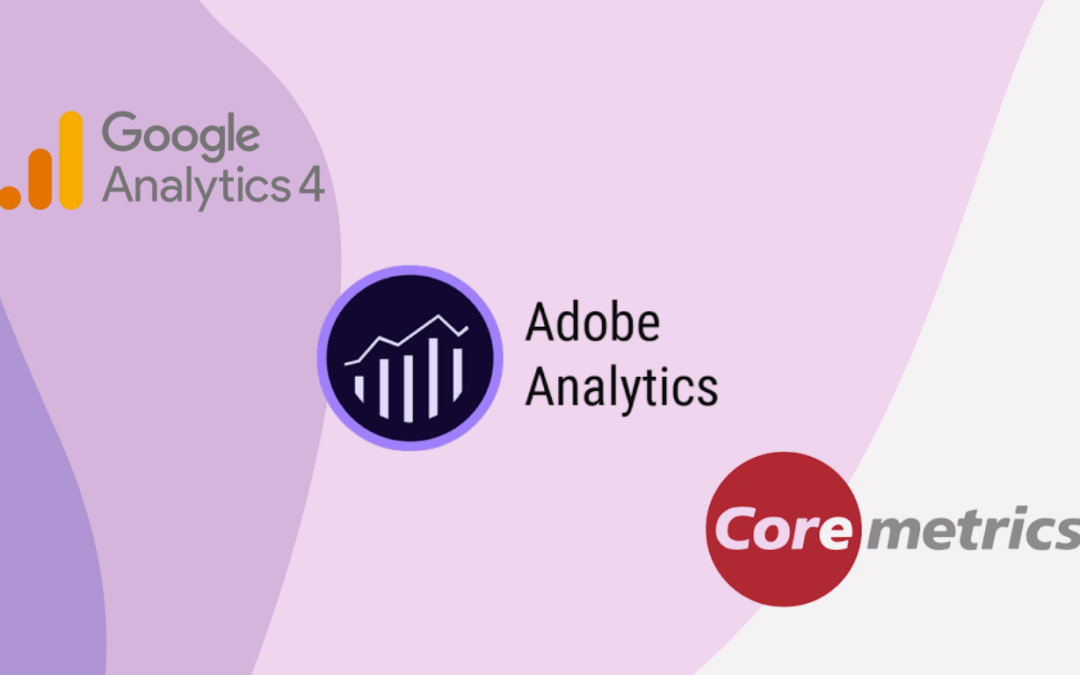 Google Analytics 4

Adobe Analytics

Coremetrics